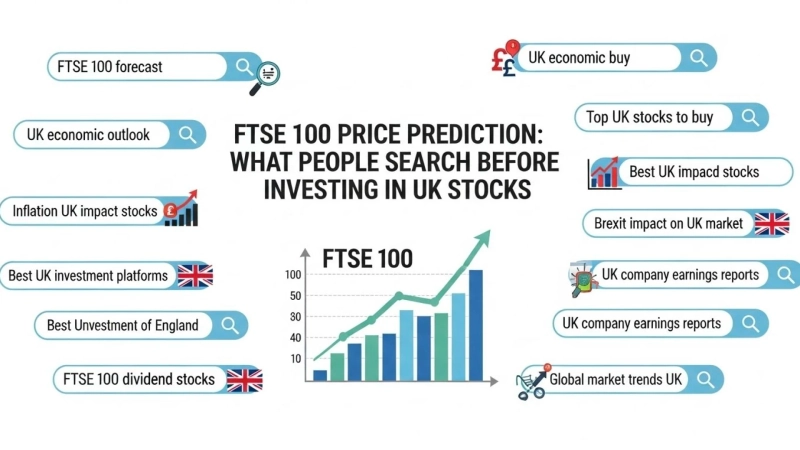 FTSE 100 forecast

UK economic outlook

Inflation UK impact stocks

Best UK investment platforms

Best Unvestment of England

FTSE 100 dividend stocks

FTSE 100 PRICE PREDICTION: WHAT PEOPLE SEARCH BEFORE INVESTING IN UK STOCKS

FTSE 100

100
50
30
40
10

UK economic buy

Top UK stocks to buy

Best UK impacd stocks

Brexit impact on UK market

UK company earnings reports

UK company earnings reports

Global market trends UK